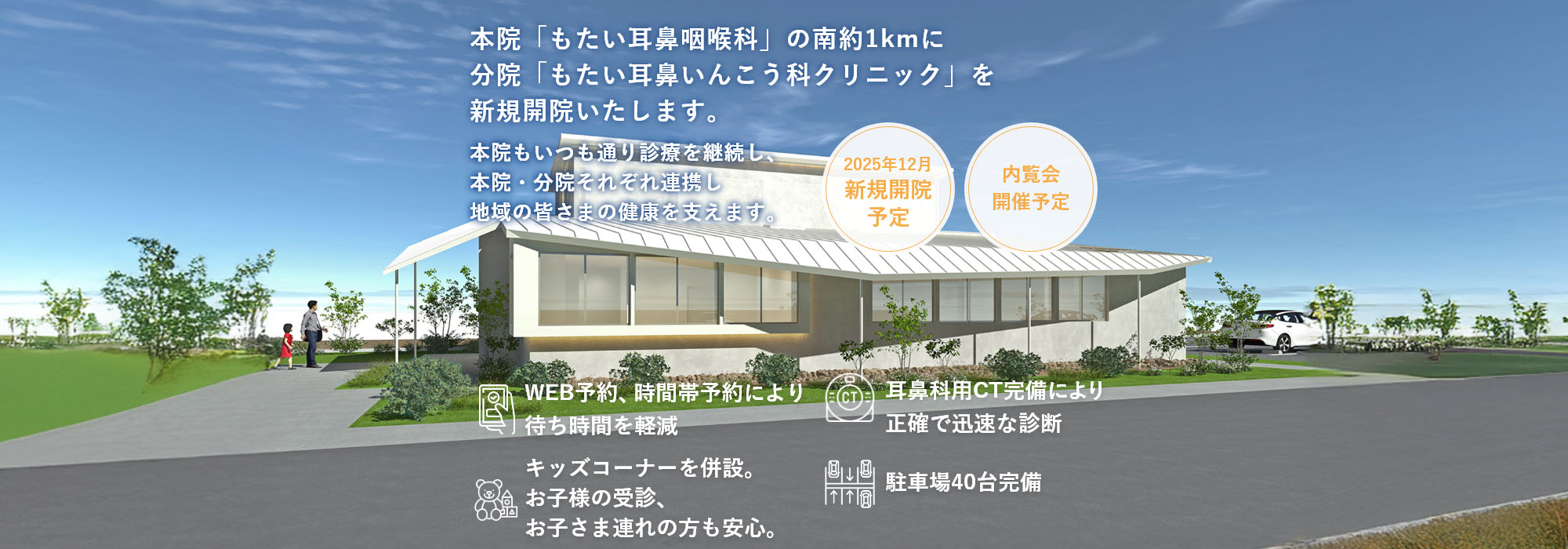 本院「もたい耳鼻咽喉科」の南約1kmに
分院「もたい耳鼻いんこう科クリニック」を
新規開院いたします。

本院もいつも通り診療を継続し、
本院・分院それぞれ連携し
地域の皆さまの健康を支えます。

2025年12月
新規開院
予定

内覧会
開催予定

WEB予約、時間帯予約により
待ち時間を軽減

CT

耳鼻科用CT完備により
正確で迅速な診断

キッズコーナーを併設。
お子様の受診、
お子さま連れの方も安心。

駐車場40台完備